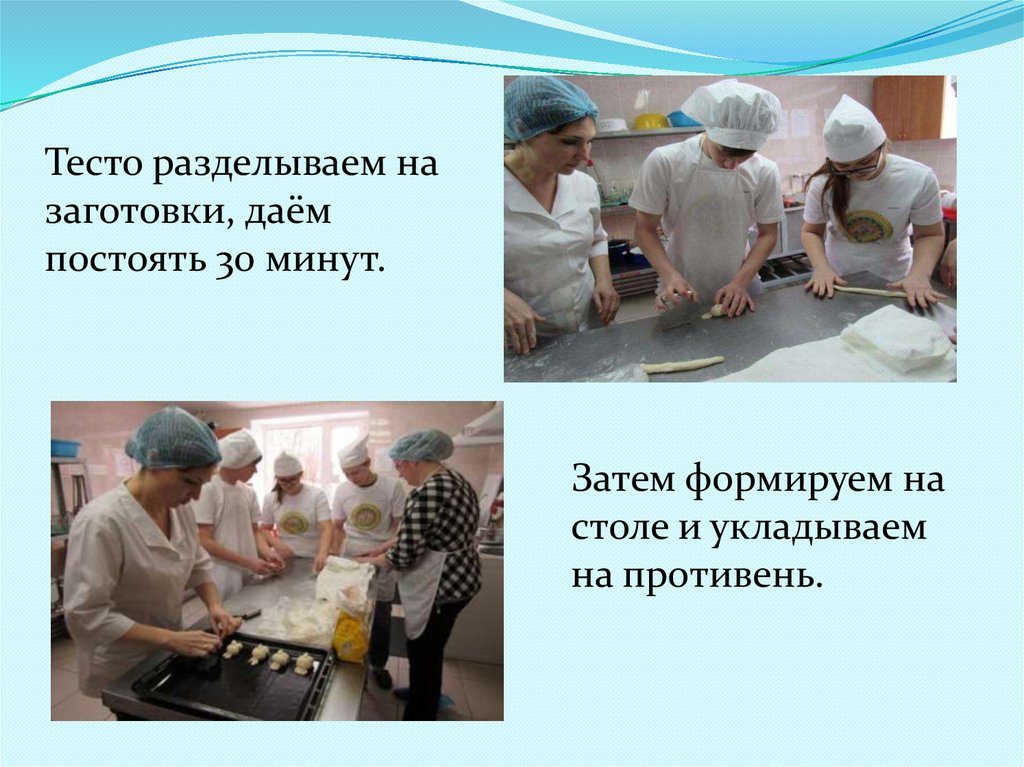 Тесто разделываем на заготовки, даём постоять 30 минут.

Затем формируем на столе и укладываем на противень.